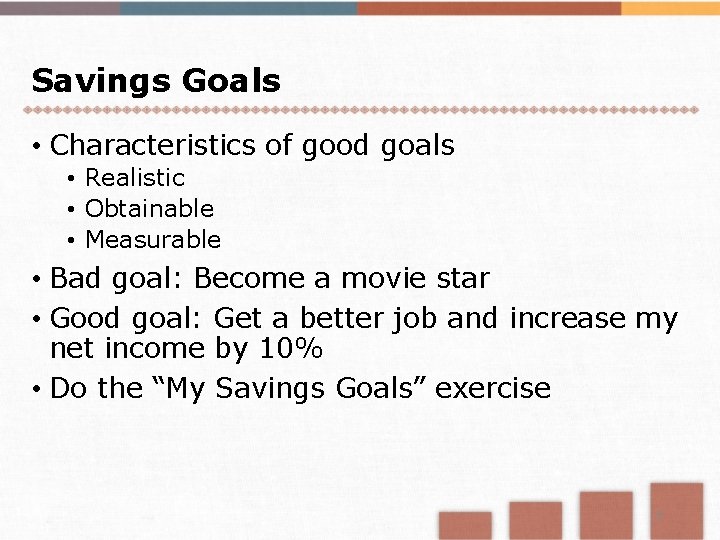 Savings Goals

• Characteristics of good goals
  • Realistic
  • Obtainable
  • Measurable
• Bad goal: Become a movie star
• Good goal: Get a better job and increase my net income by 10%
• Do the “My Savings Goals” exercise